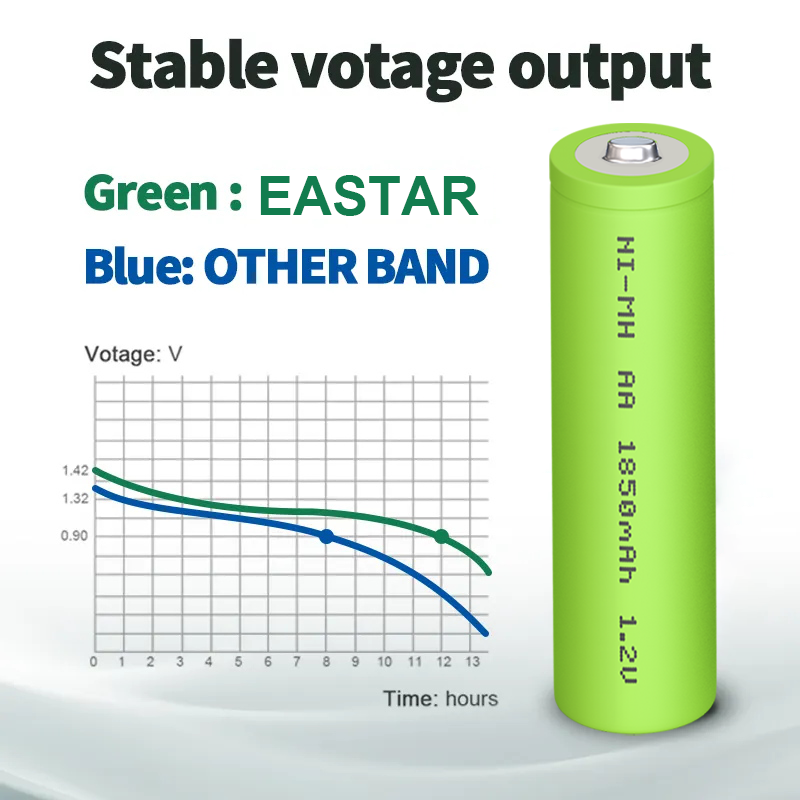 Stable votage output

Green : EASTAR
Blue: OTHER BAND

Votage: V

1.42
1.32
0.90

0 1 2 3 4 5 6 7 8 9 10 11 12 13

Time: hours

NI-MH AA 1850mAh 1.2V